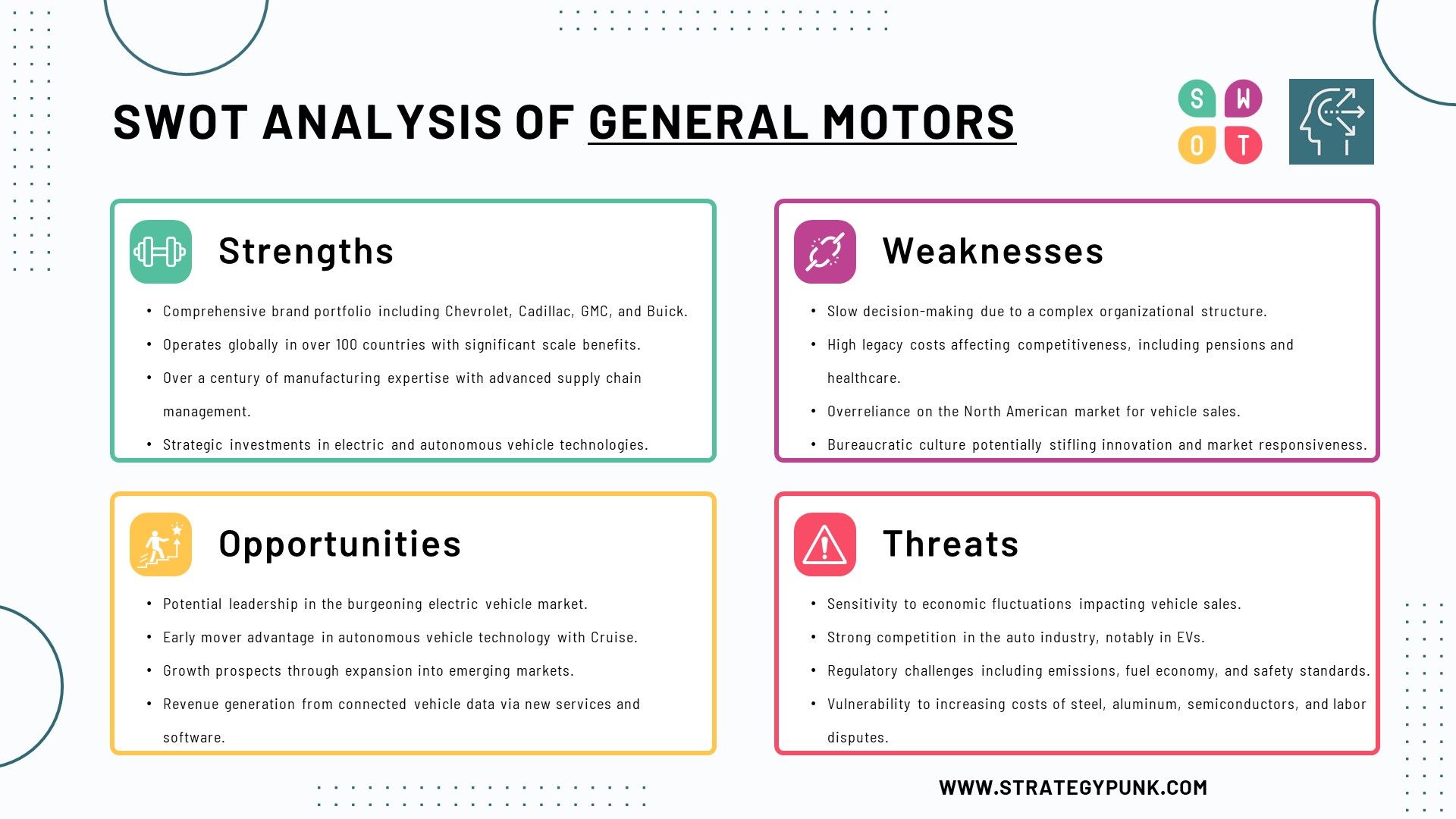 SWOT ANALYSIS OF GENERAL MOTORS

S W O T

Strengths

• Comprehensive brand portfolio including Chevrolet, Cadillac, GMC, and Buick.
• Operates globally in over 100 countries with significant scale benefits.
• Over a century of manufacturing expertise with advanced supply chain management.
• Strategic investments in electric and autonomous vehicle technologies.

Weaknesses

• Slow decision-making due to a complex organizational structure.
• High legacy costs affecting competitiveness, including pensions and healthcare.
• Overreliance on the North American market for vehicle sales.
• Bureaucratic culture potentially stifling innovation and market responsiveness.

Opportunities

• Potential leadership in the burgeoning electric vehicle market.
• Early mover advantage in autonomous vehicle technology with Cruise.
• Growth prospects through expansion into emerging markets.
• Revenue generation from connected vehicle data via new services and software.

Threats

• Sensitivity to economic fluctuations impacting vehicle sales.
• Strong competition in the auto industry, notably in EVs.
• Regulatory challenges including emissions, fuel economy, and safety standards.
• Vulnerability to increasing costs of steel, aluminum, semiconductors, and labor disputes.

WWW.STRATEGYPUNK.COM